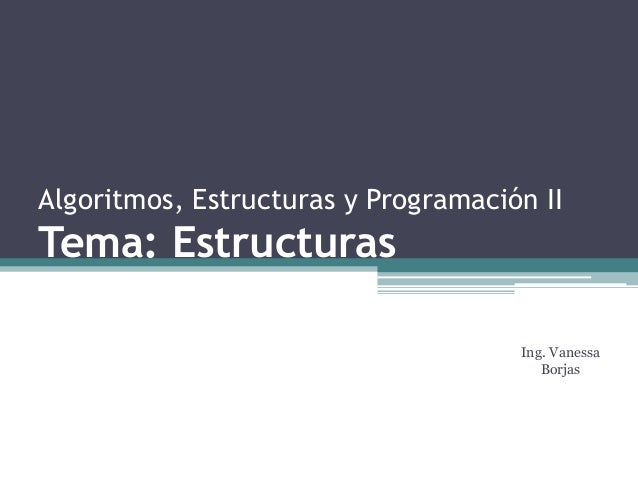 Algoritmos, Estructuras y Programación II
Tema: Estructuras

Ing. Vanessa Borjas